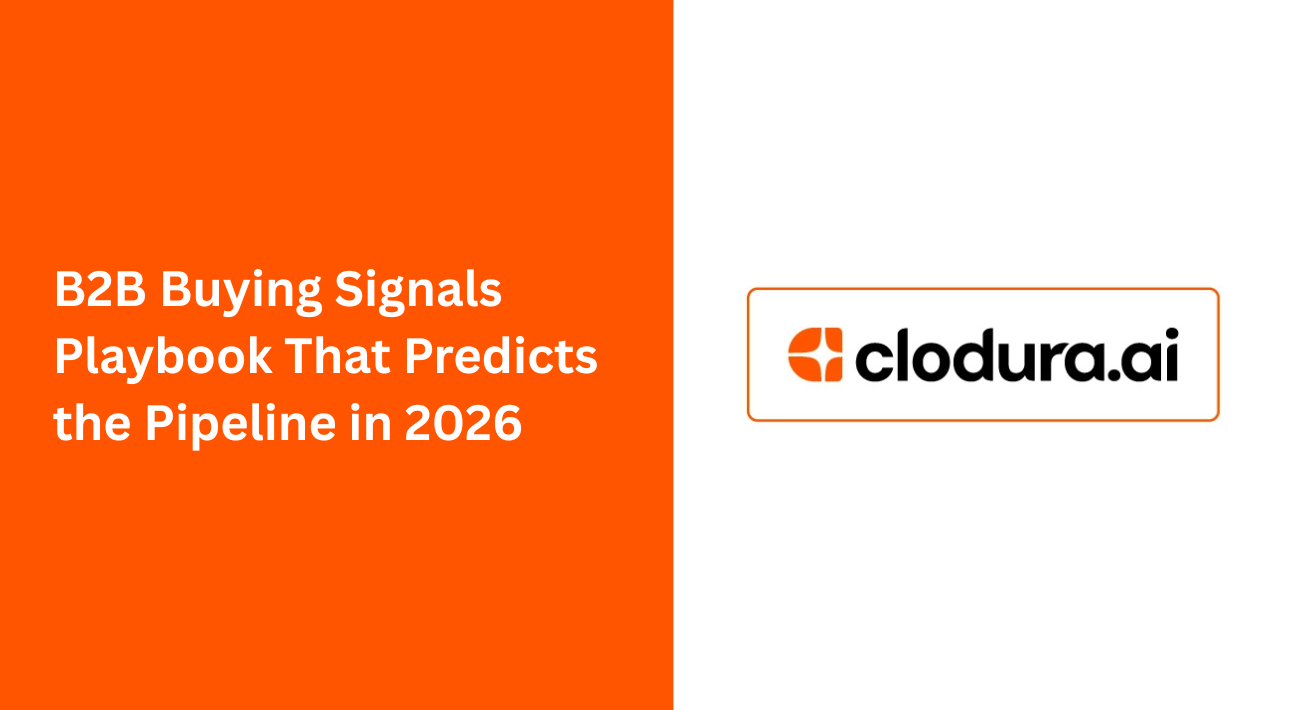 B2B Buying Signals Playbook That Predicts the Pipeline in 2026

clodura.ai